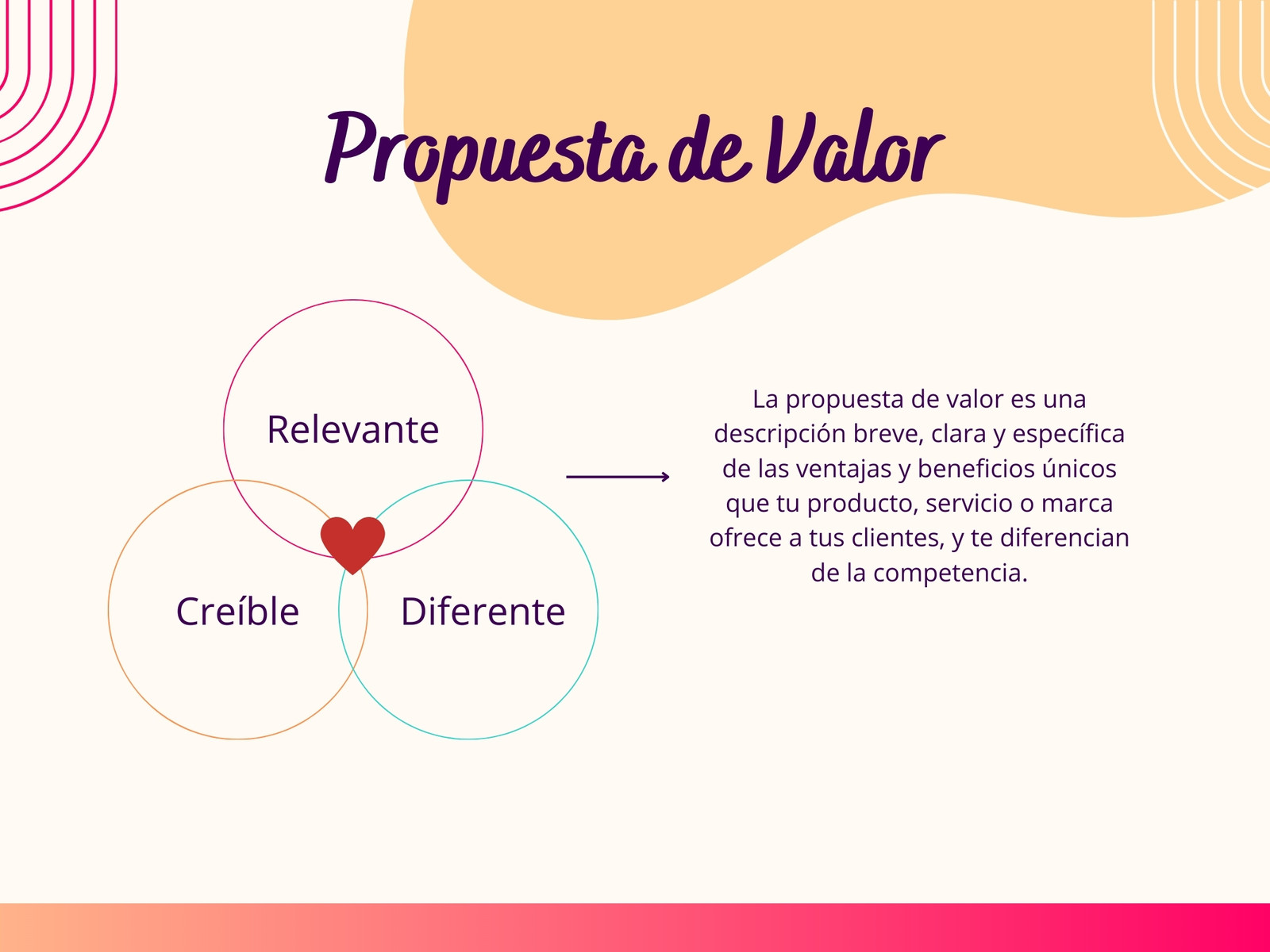 Propuesta de Valor

Relevante

Creíble

Diferente

La propuesta de valor es una descripción breve, clara y específica de las ventajas y beneficios únicos que tu producto, servicio o marca ofrece a tus clientes, y te diferencian de la competencia.